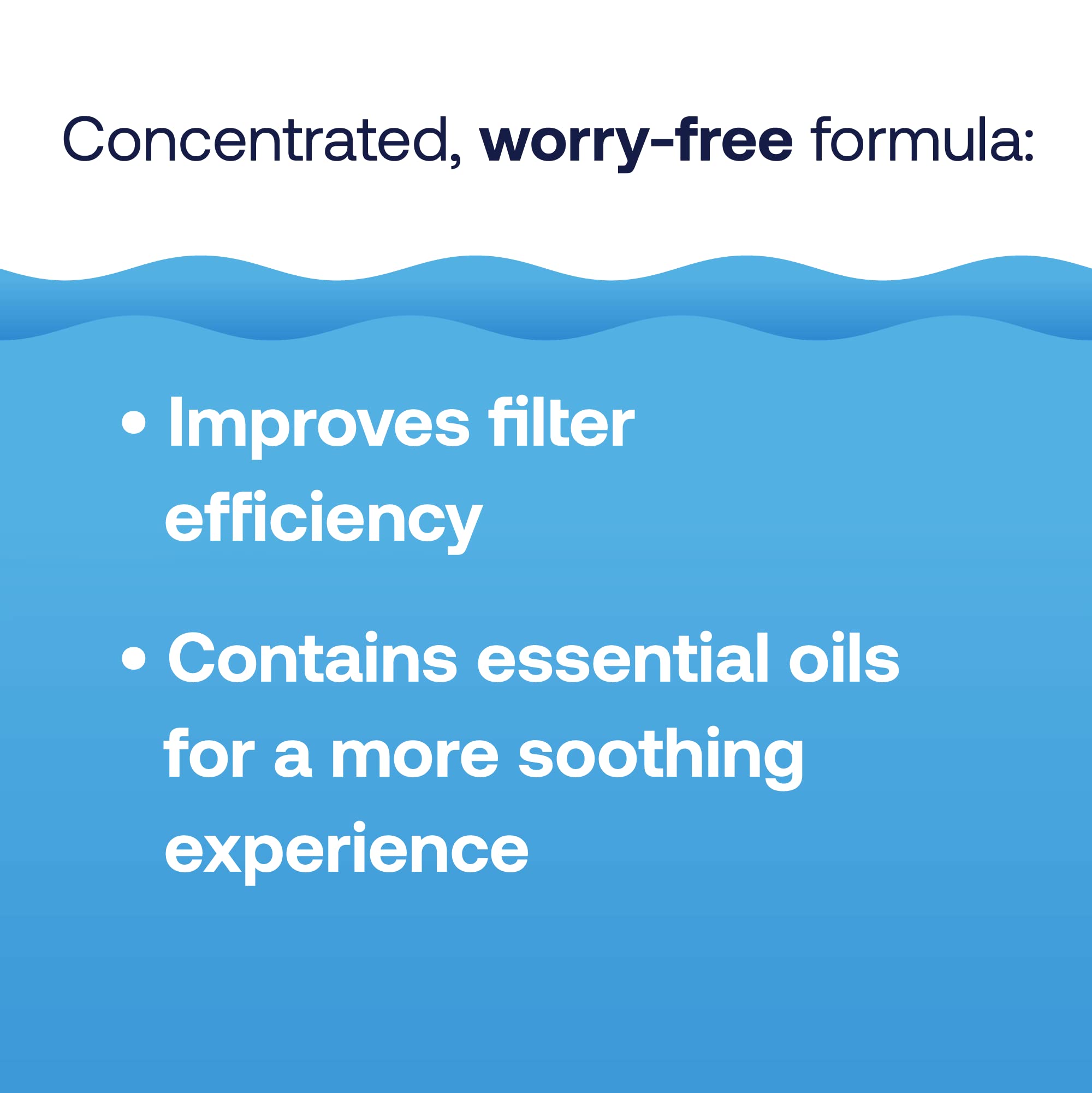 Concentrated, worry-free formula:

• Improves filter efficiency

• Contains essential oils for a more soothing experience